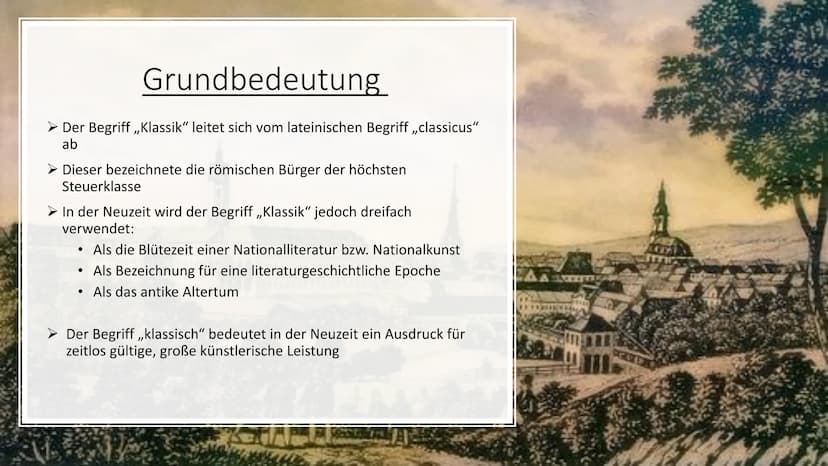 Grundbedeutung

➢ Der Begriff „Klassik“ leitet sich vom lateinischen Begriff „classicus“ ab

➢ Dieser bezeichnete die römischen Bürger der höchsten Steuerklasse

➢ In der Neuzeit wird der Begriff „Klassik“ jedoch dreifach verwendet:
• Als die Blütezeit einer Nationalliteratur bzw. Nationalkunst
• Als Bezeichnung für eine literaturgeschichtliche Epoche
• Als das antike Altertum

➢ Der Begriff „klassisch“ bedeutet in der Neuzeit ein Ausdruck für zeitlos gültige, große künstlerische Leistung